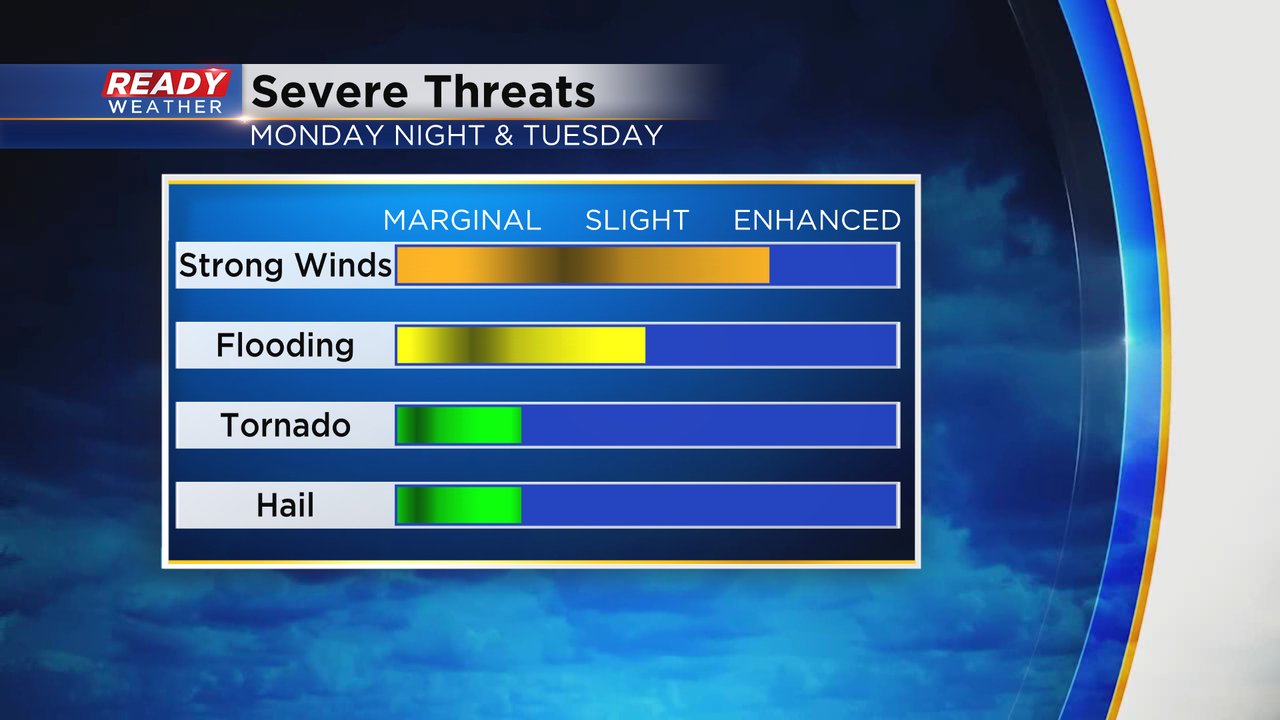 READY WEATHER

Severe Threats

MONDAY NIGHT & TUESDAY

MARGINAL SLIGHT ENHANCED

Strong Winds

Flooding

Tornado

Hail